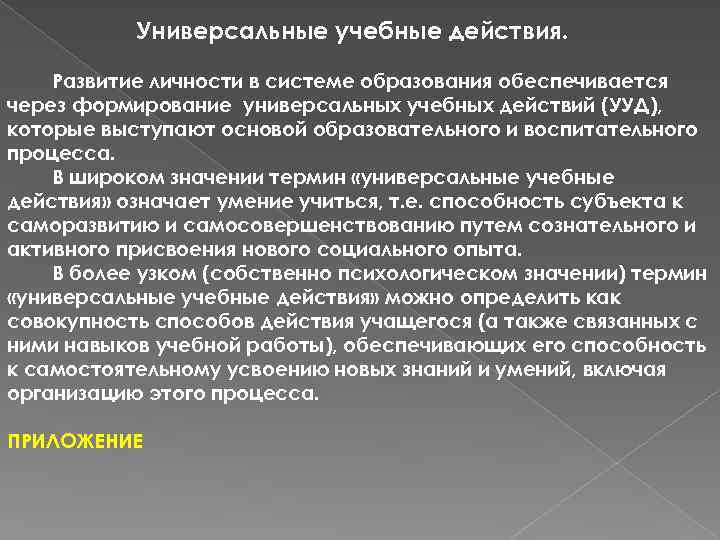 Универсальные учебные действия.

Развитие личности в системе образования обеспечивается через формирование универсальных учебных действий (УУД), которые выступают основой образовательного и воспитательного процесса.

В широком значении термин «универсальные учебные действия» означает умение учиться, т.е. способность субъекта к саморазвитию и самосовершенствованию путем сознательного и активного присвоения нового социального опыта.

В более узком (собственно психологическом значении) термин «универсальные учебные действия» можно определить как совокупность способов действия учащегося (а также связанных с ними навыков учебной работы), обеспечивающих его способность к самостоятельному усвоению новых знаний и умений, включая организацию этого процесса.

ПРИЛОЖЕНИЕ